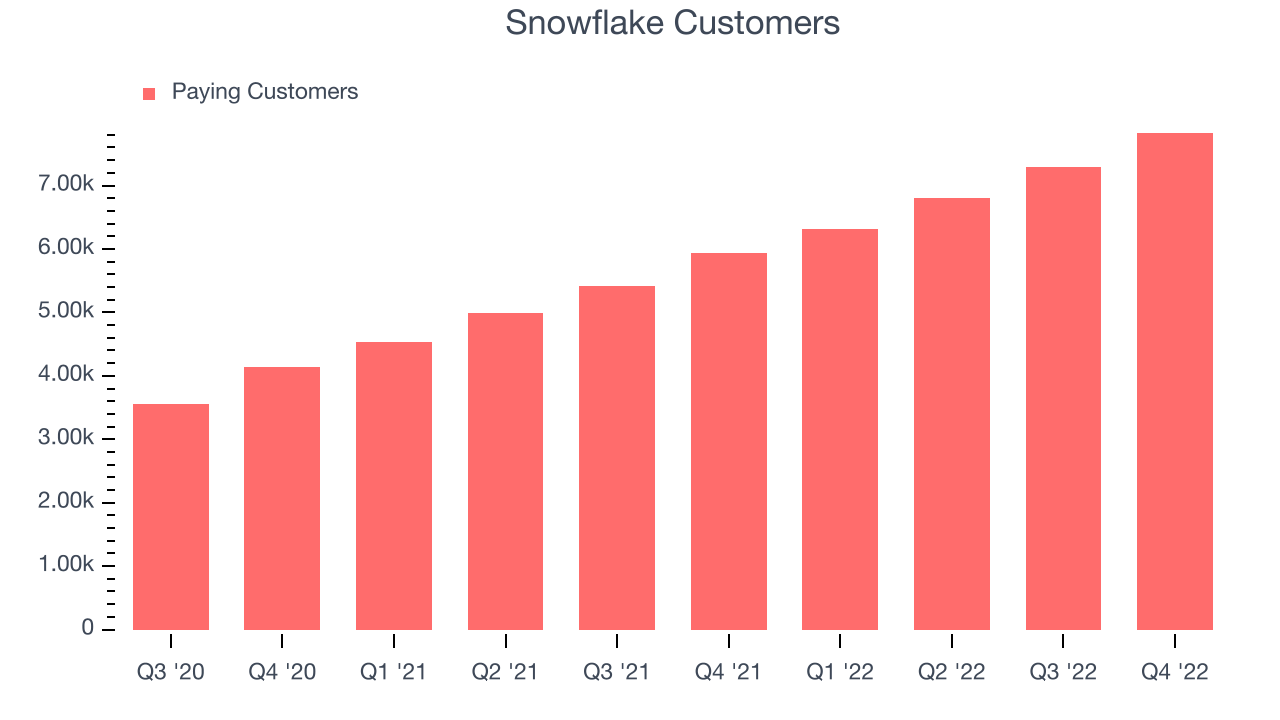 Snowflake Customers

Paying Customers

7.00k
6.00k
5.00k
4.00k
3.00k
2.00k
1.00k
0

Q3 '20 Q4 '20 Q1 '21 Q2 '21 Q3 '21 Q4 '21 Q1 '22 Q2 '22 Q3 '22 Q4 '22